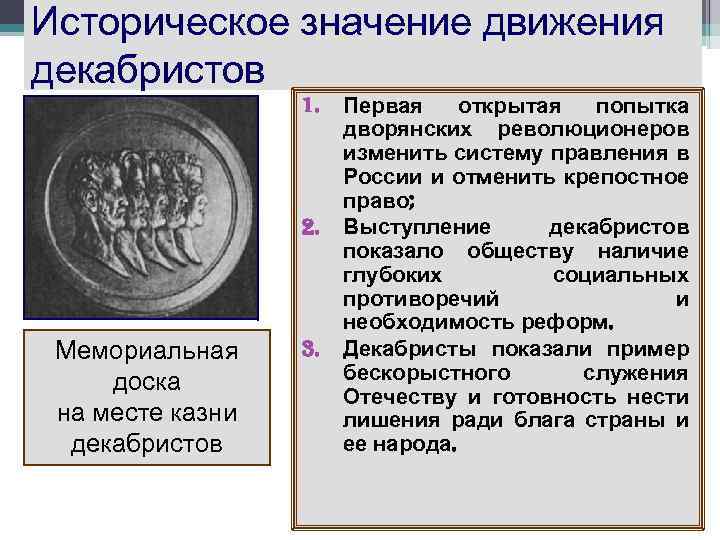 Историческое значение движения декабристов

Мемориальная доска на месте казни декабристов

1. Первая открытая попытка дворянских революционеров изменить систему правления в России и отменить крепостное право;
2. Выступление декабристов показало обществу наличие глубоких социальных противоречий и необходимость реформ.
3. Декабристы показали пример бескорыстного служения Отечеству и готовность нести лишения ради блага страны и ее народа.